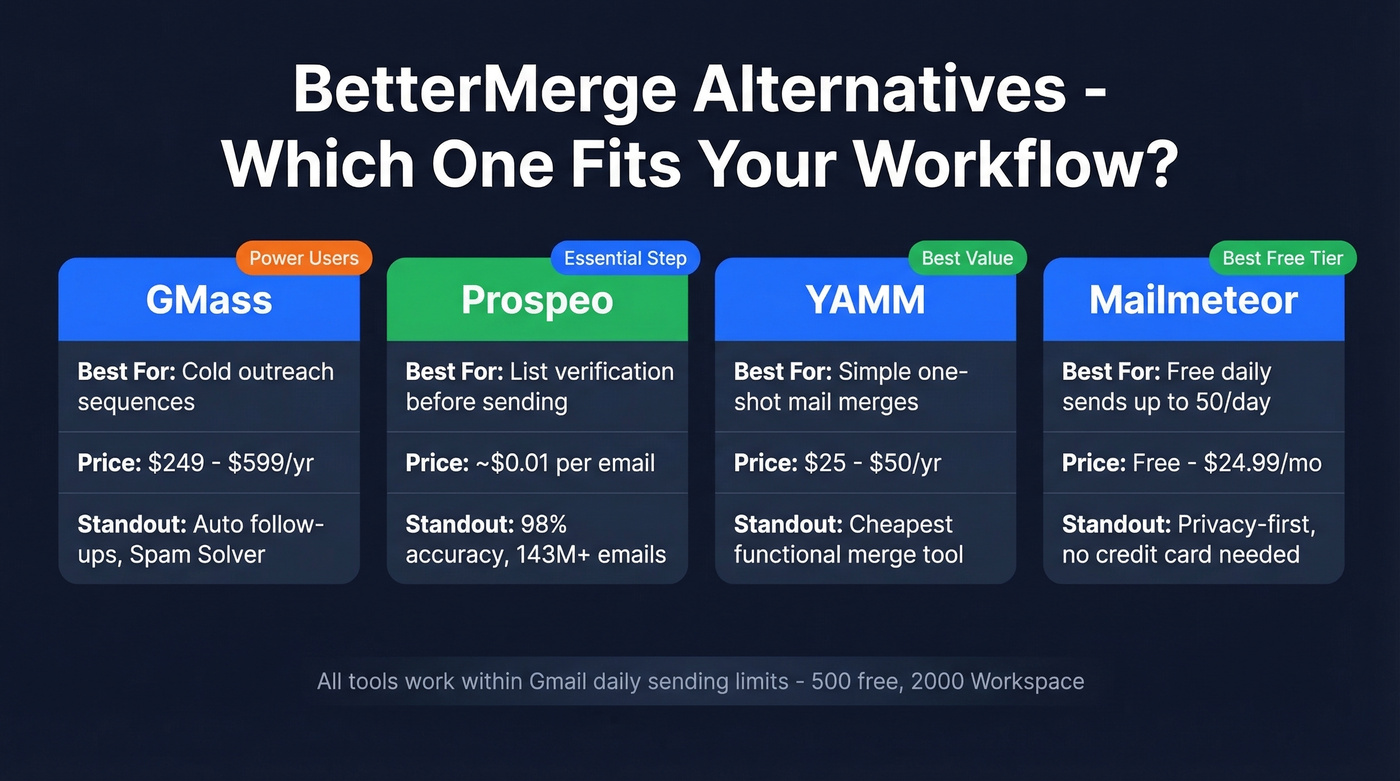 BetterMerge Alternatives - Which One Fits Your Workflow?

Power Users
GMass
Best For: Cold outreach sequences
Price: \$249 - \$599/yr
Standout: Auto follow-ups, Spam Solver

Essential Step
Prospeo
Best For: List verification before sending
Price: ~\$0.01 per email
Standout: 98% accuracy, 143M+ emails

Best Value
YAMM
Best For: Simple one-shot mail merges
Price: \$25 - \$50/yr
Standout: Cheapest functional merge tool

Best Free Tier
Mailmeteor
Best For: Free daily sends up to 50/day
Price: Free - \$24.99/mo
Standout: Privacy-first, no credit card needed

All tools work within Gmail daily sending limits - 500 free, 2000 Workspace